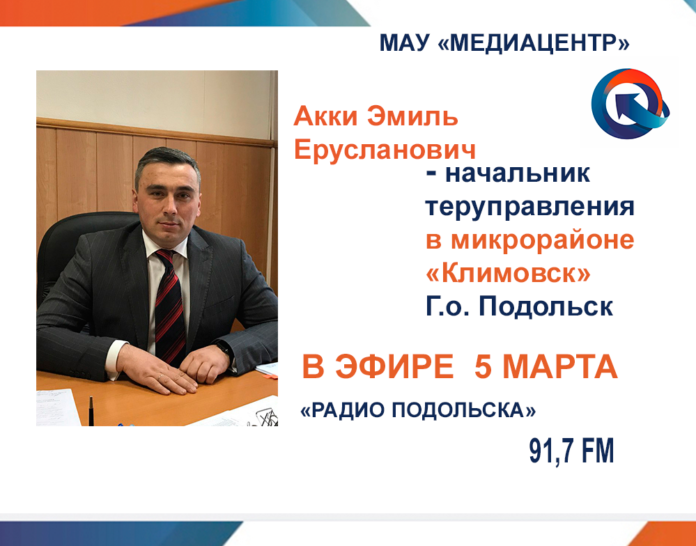 МАУ «МЕДИАЦЕНТР»

Акки Эмиль Ерусланович

- начальник теруправления в микрорайоне «Климовск» Г.о. Подольск

В ЭФИРЕ 5 МАРТА

«РАДИО ПОДОЛЬСКА»

91,7 FM